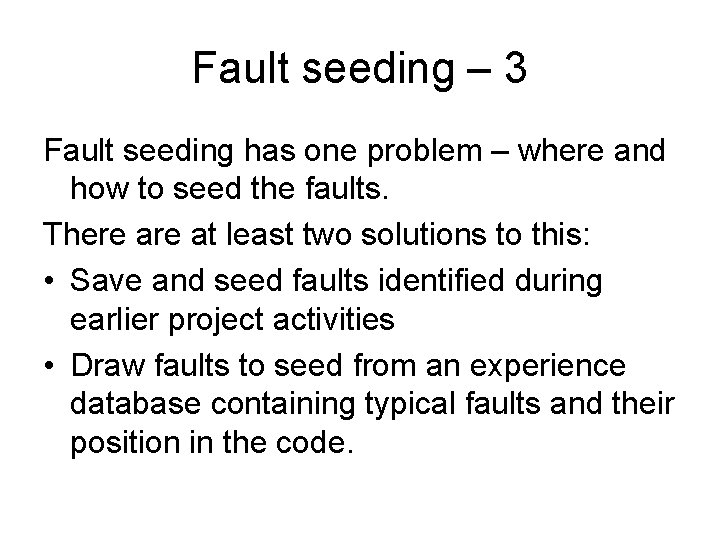 Fault seeding – 3

Fault seeding has one problem – where and how to seed the faults.

There are at least two solutions to this:

• Save and seed faults identified during earlier project activities
• Draw faults to seed from an experience database containing typical faults and their position in the code.